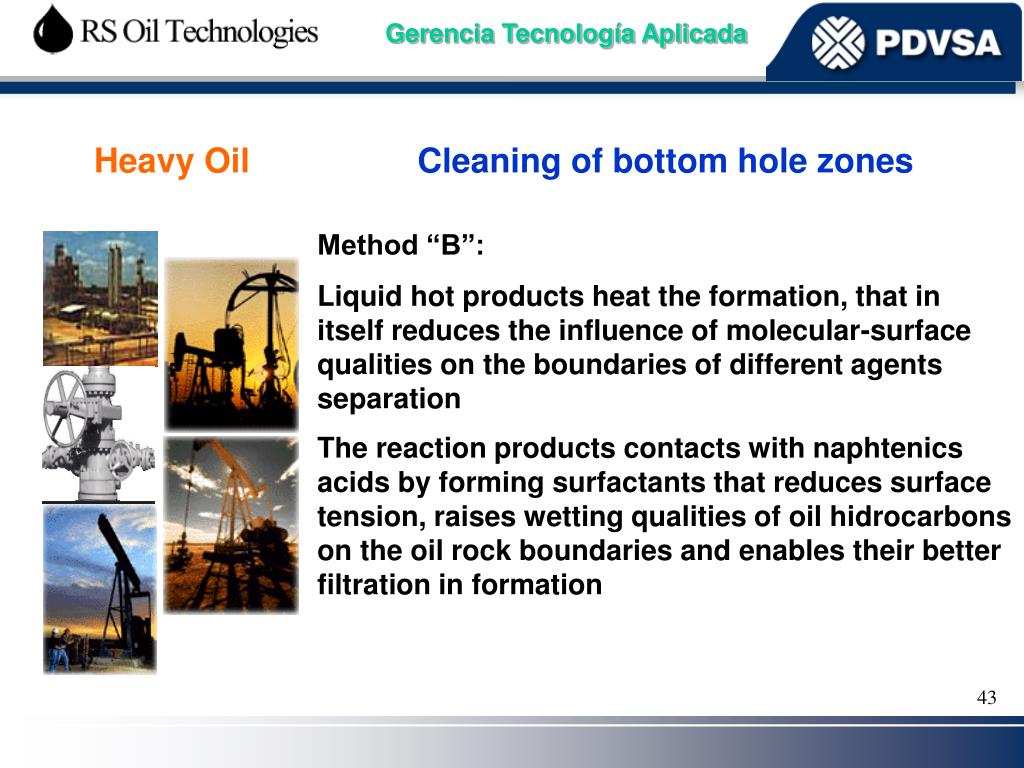 RS Oil Technologies

Gerencia Tecnología Aplicada

PDVSA

Heavy Oil

Cleaning of bottom hole zones

Method “B”:

Liquid hot products heat the formation, that in itself reduces the influence of molecular-surface qualities on the boundaries of different agents separation

The reaction products contacts with naphtenics acids by forming surfactants that reduces surface tension, raises wetting qualities of oil hidrocarbons on the oil rock boundaries and enables their better filtration in formation

43